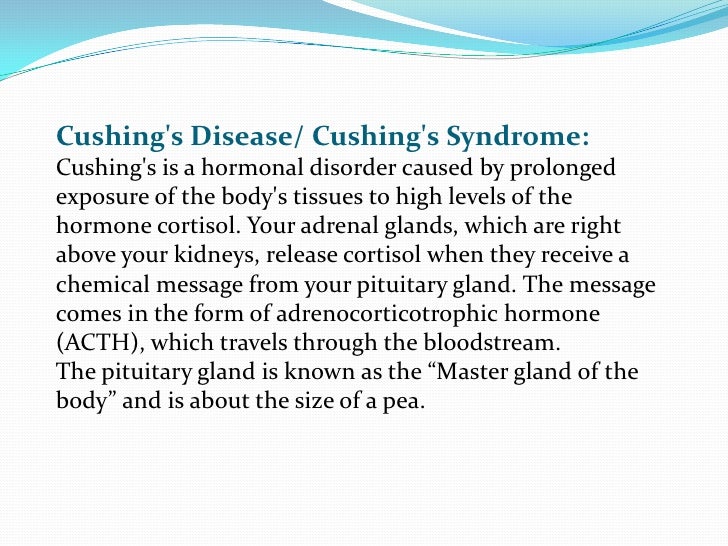 Cushing's Disease/ Cushing's Syndrome:
Cushing's is a hormonal disorder caused by prolonged exposure of the body's tissues to high levels of the hormone cortisol. Your adrenal glands, which are right above your kidneys, release cortisol when they receive a chemical message from your pituitary gland. The message comes in the form of adrenocorticotrophic hormone (ACTH), which travels through the bloodstream.
The pituitary gland is known as the “Master gland of the body” and is about the size of a pea.